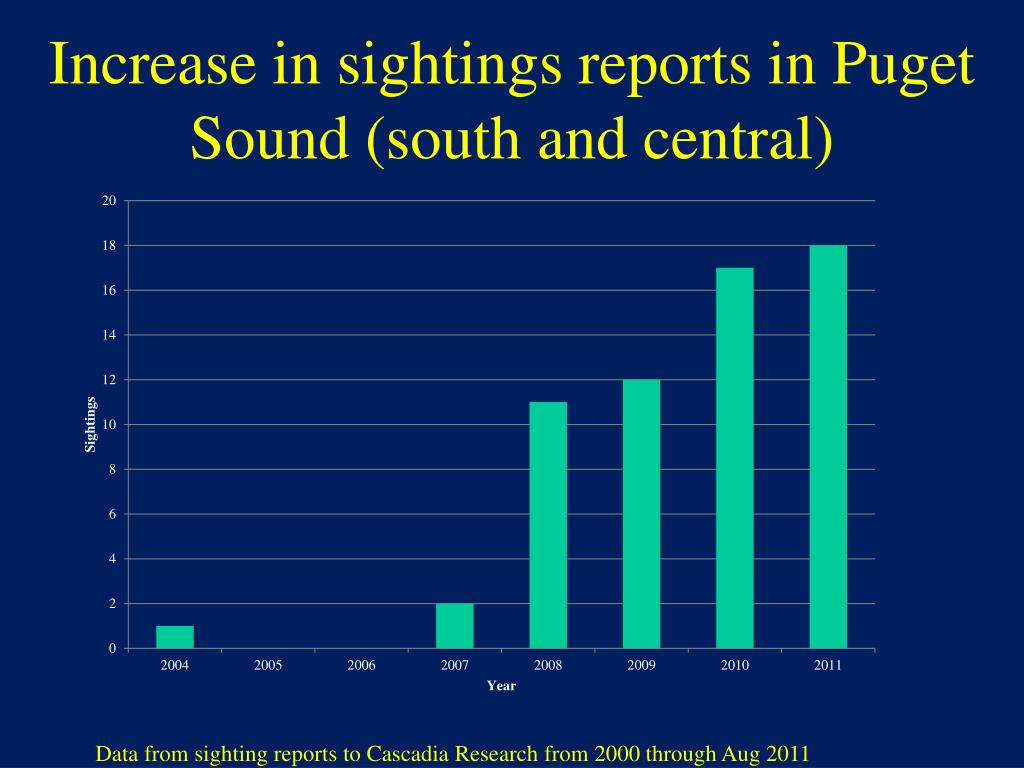 Increase in sightings reports in Puget Sound (south and central)

20
18
16
14
12
10
8
6
4
2
0

Sightings

2004
2005
2006
2007
2008
2009
2010
2011

Year

Data from sighting reports to Cascadia Research from 2000 through Aug 2011